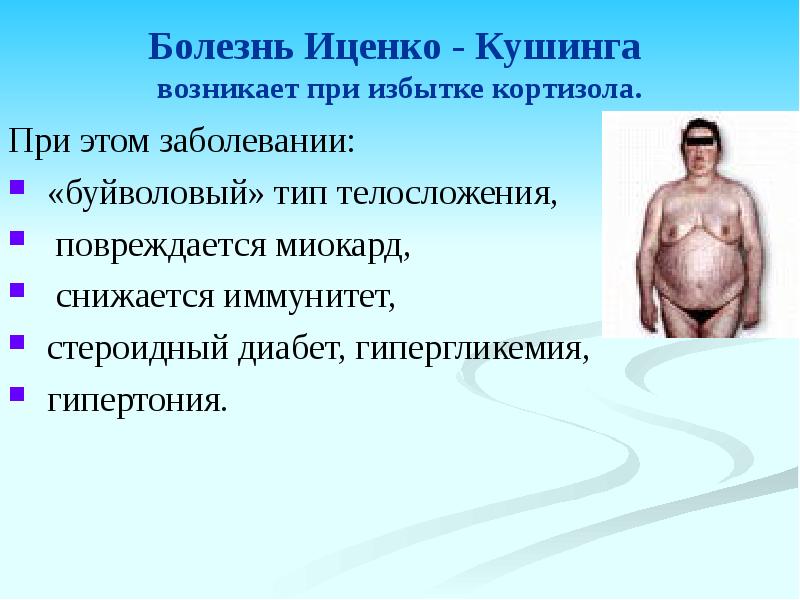 Болезнь Иценко - Кушинга
возникает при избытке кортизола.

При этом заболевании:
- «буйволовый» тип телосложения,
- повреждается миокард,
- снижается иммунитет,
- стероидный диабет, гипергликемия,
- гипертония.